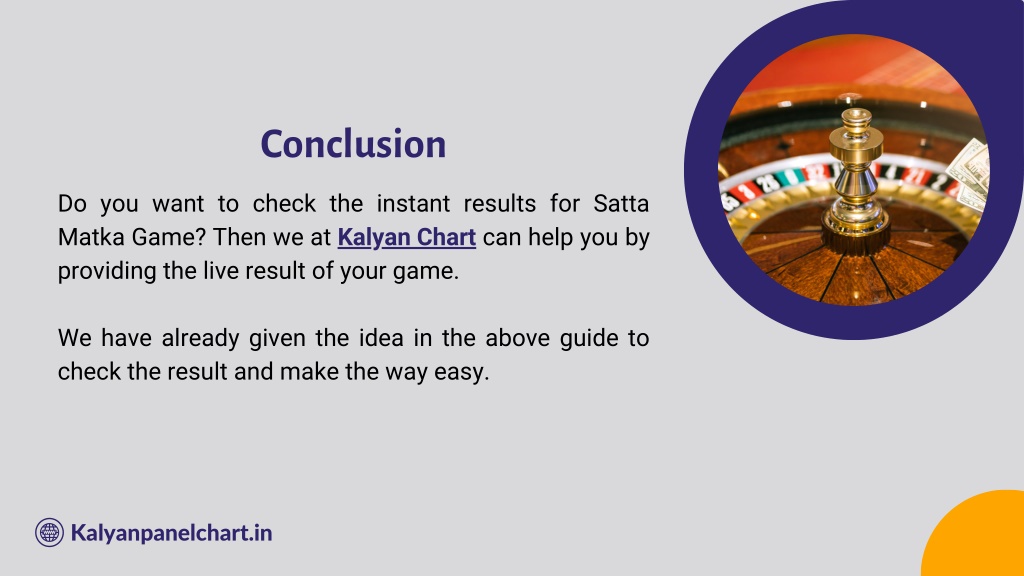 Conclusion

Do you want to check the instant results for Satta Matka Game? Then we at Kalyan Chart can help you by providing the live result of your game.

We have already given the idea in the above guide to check the result and make the way easy.

Kalyanpanelchart.in